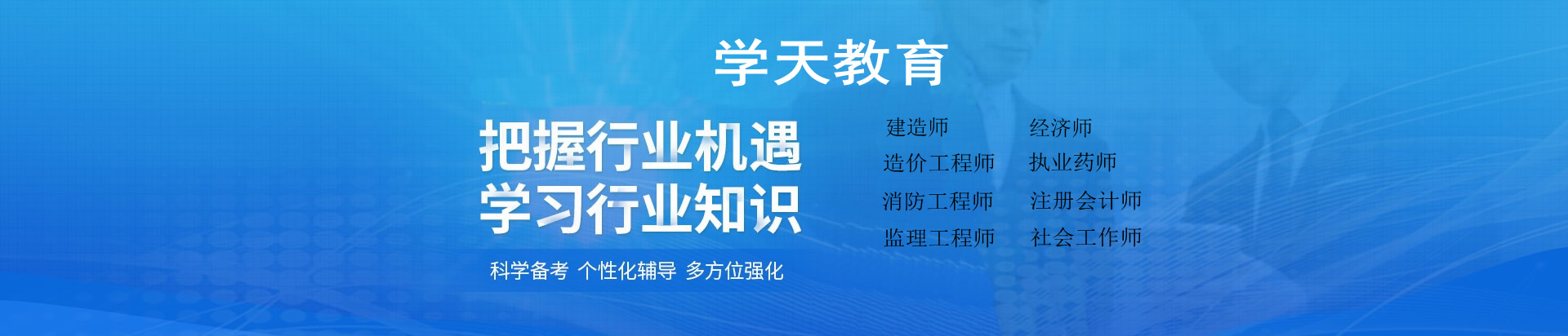 学天教育

把握行业机遇
学习行业知识

科学备考 个性化辅导 多方位强化

建造师
造价工程师
消防工程师
监理工程师

经济师
执业药师
注册会计师
社会工作师